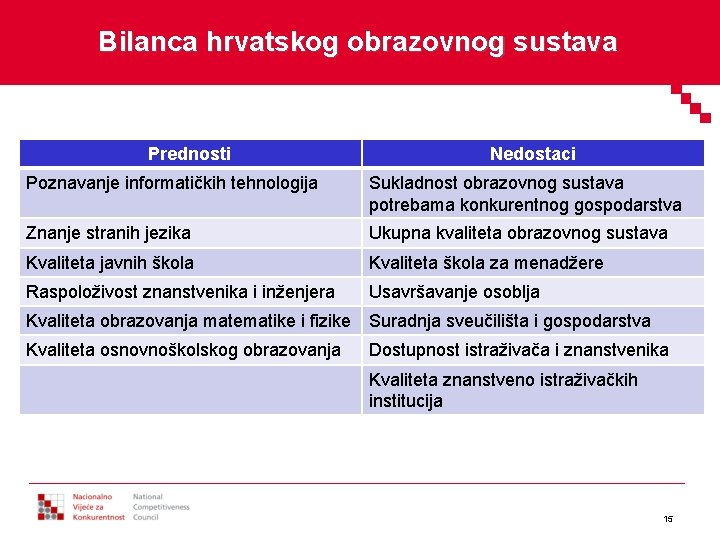 Bilanca hrvatskog obrazovnog sustava

| Prednosti | Nedostaci |
|---|---|
| Poznavanje informatičkih tehnologija | Sukladnost obrazovnog sustava potrebama konkurentnog gospodarstva |
| Znanje stranih jezika | Ukupna kvaliteta obrazovnog sustava |
| Kvaliteta javnih škola | Kvaliteta škola za menadžere |
| Raspoloživost znanstvenika i inženjera | Usavršavanje osoblja |
| Kvaliteta obrazovanja matematike i fizike | Suradnja sveučilišta i gospodarstva |
| Kvaliteta osnovnoškolskog obrazovanja | Dostupnost istraživača i znanstvenika |
| | Kvaliteta znanstveno istraživačkih institucija |

Nacionalno Vijeće za Konkurentnost
National Competitiveness Council

15